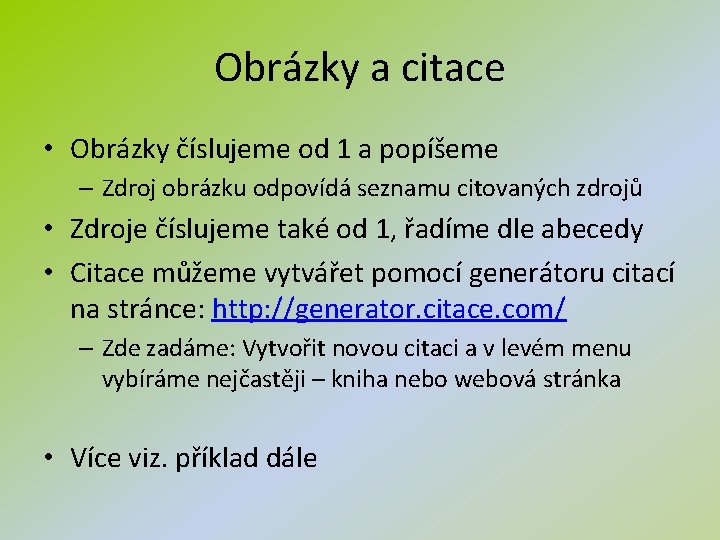 Obrázky a citace

• Obrázky číslujeme od 1 a popíšeme
– Zdroj obrázku odpovídá seznamu citovaných zdrojů
• Zdroje číslujeme také od 1, řadíme dle abecedy
• Citace můžeme vytvářet pomocí generátoru citací na stránce: http://generator.citace.com/
– Zde zadáme: Vytvořit novou citaci a v levém menu vybíráme nejčastěji – kniha nebo webová stránka

• Více viz. příklad dále